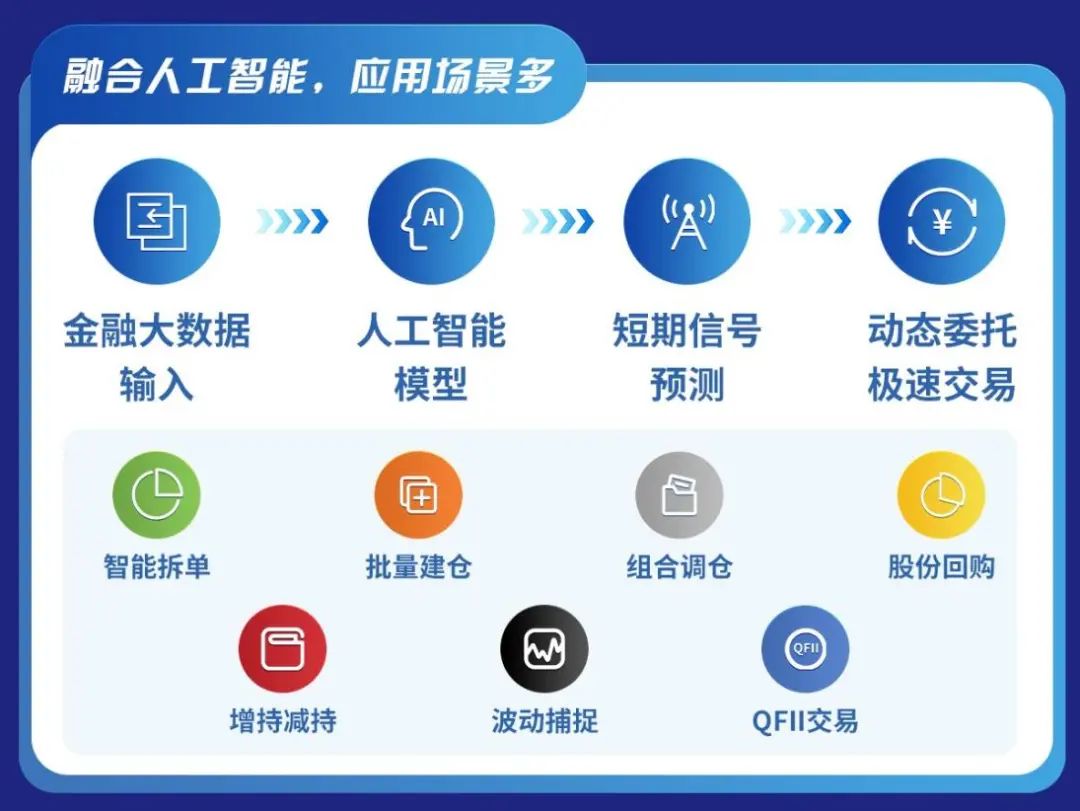 融合人工智能，应用场景多

AI

¥

金融大数据输入

人工智能模型

短期信号预测

动态委托极速交易

智能拆单

批量建仓

组合调仓

股份回购

增持减持

波动捕捉

QFII

QFII交易